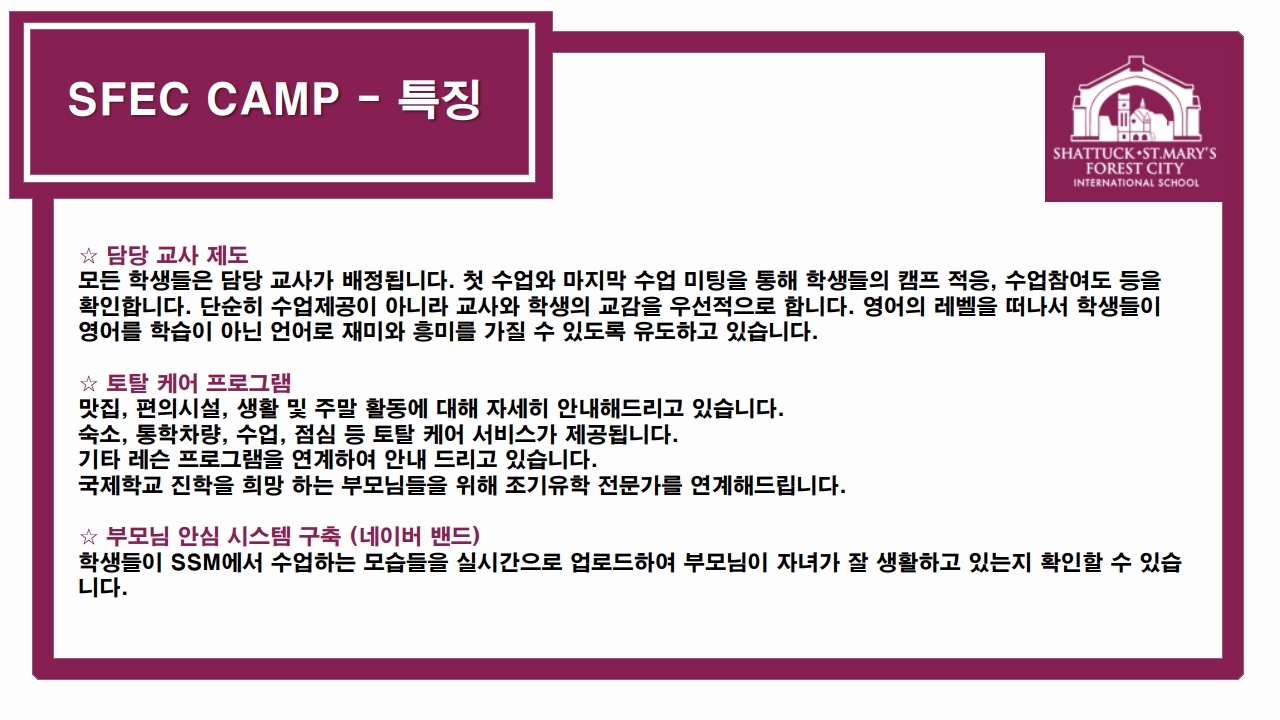 SFEC CAMP - 특징

SHATTUCK•ST.MARY'S FOREST CITY INTERNATIONAL SCHOOL

☆ 담당 교사 제도
모든 학생들은 담당 교사가 배정됩니다. 첫 수업와 마지막 수업 미팅을 통해 학생들의 캠프 적응, 수업참여도 등을 확인합니다. 단순히 수업제공이 아니라 교사와 학생의 교감을 우선적으로 합니다. 영어의 레벨을 떠나서 학생들이 영어를 학습이 아닌 언어로 재미와 흥미를 가질 수 있도록 유도하고 있습니다.

☆ 토탈 케어 프로그램
맛집, 편의시설, 생활 및 주말 활동에 대해 자세히 안내해드리고 있습니다.
숙소, 통학차량, 수업, 점심 등 토탈 케어 서비스가 제공됩니다.
기타 레슨 프로그램을 연계하여 안내 드리고 있습니다.
국제학교 진학을 희망 하는 부모님들을 위해 조기유학 전문가를 연계해드립니다.

☆ 부모님 안심 시스템 구축 (네이버 밴드)
학생들이 SSM에서 수업하는 모습들을 실시간으로 업로드하여 부모님이 자녀가 잘 생활하고 있는지 확인할 수 있습니다.